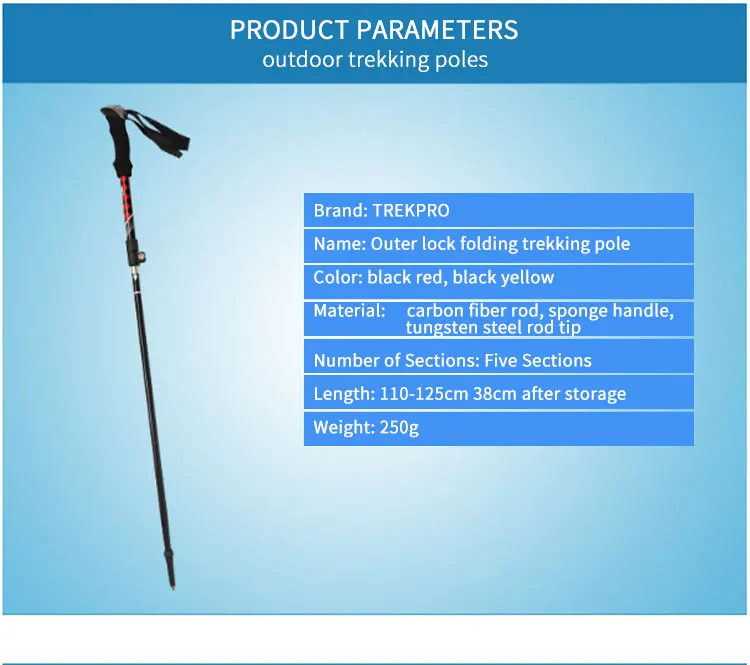 PRODUCT PARAMETERS
outdoor trekking poles

Brand: TREKPRO

Name: Outer lock folding trekking pole

Color: black red, black yellow

Material: carbon fiber rod, sponge handle, tungsten steel rod tip

Number of Sections: Five Sections

Length: 110-125cm 38cm after storage

Weight: 250g